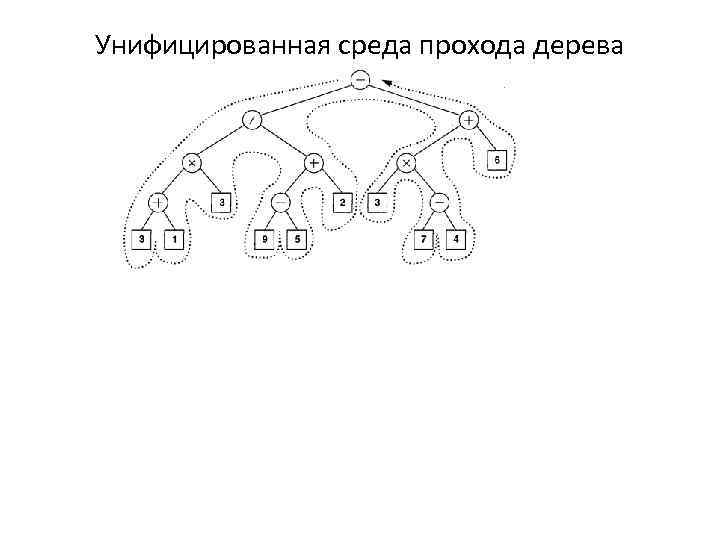 Унифицированная среда прохода дерева

−
/
+
×
+
×
6
+
3
−
2
3
−
3
1
9
5
7
4